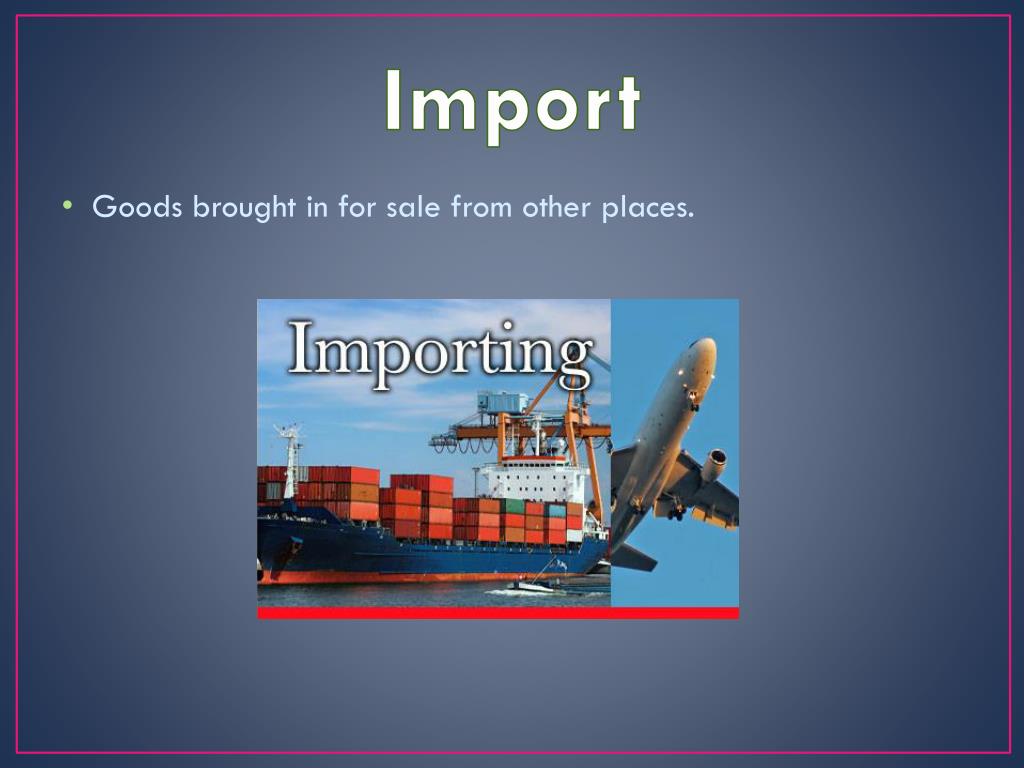 Import

• Goods brought in for sale from other places.

Importing